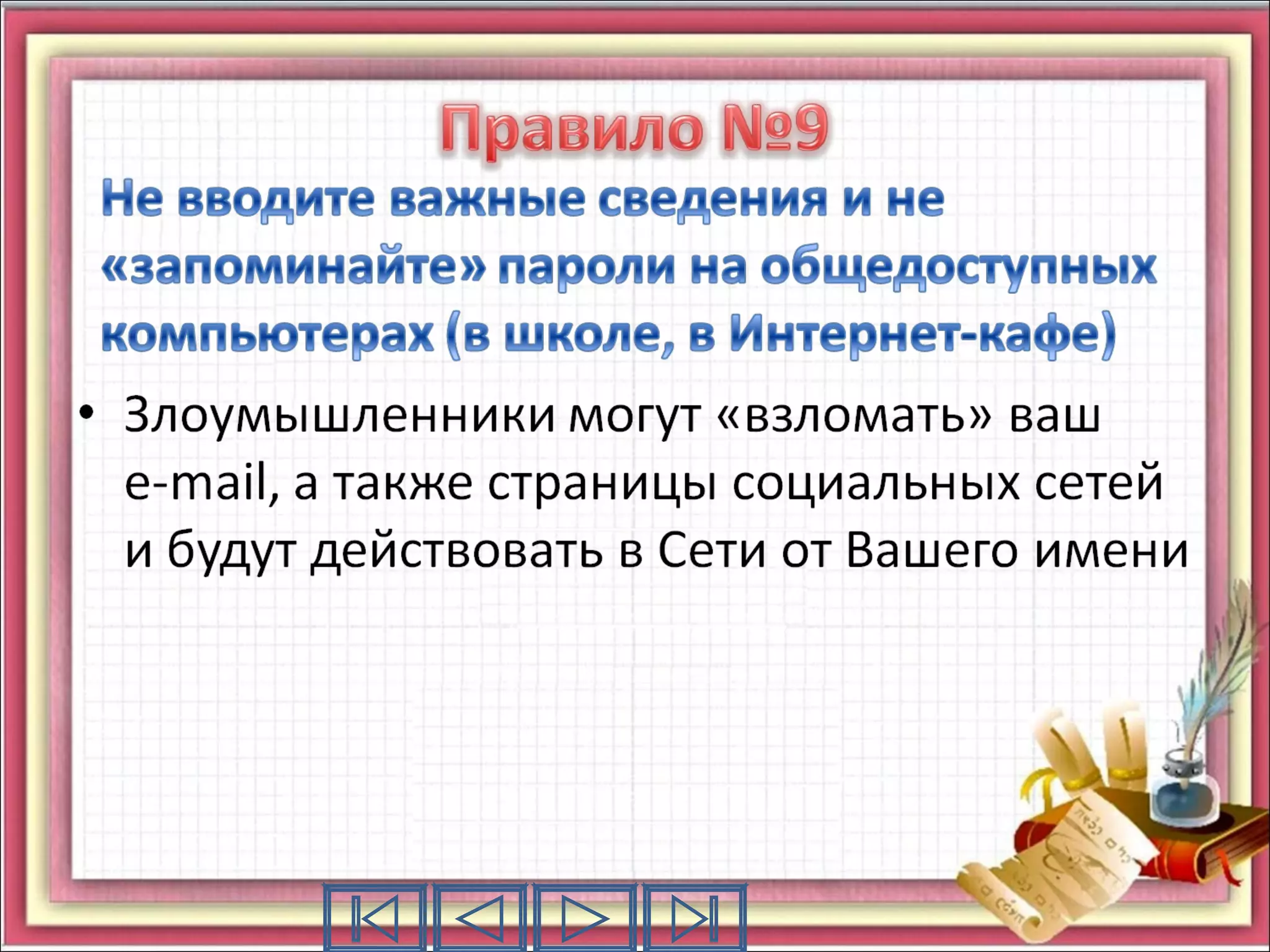 Правило №9

Не вводите важные сведения и не «запоминайте» пароли на общедоступных компьютерах (в школе, в Интернет-кафе)

• Злоумышленники могут «взломать» ваш e-mail, а также страницы социальных сетей и будут действовать в Сети от Вашего имени